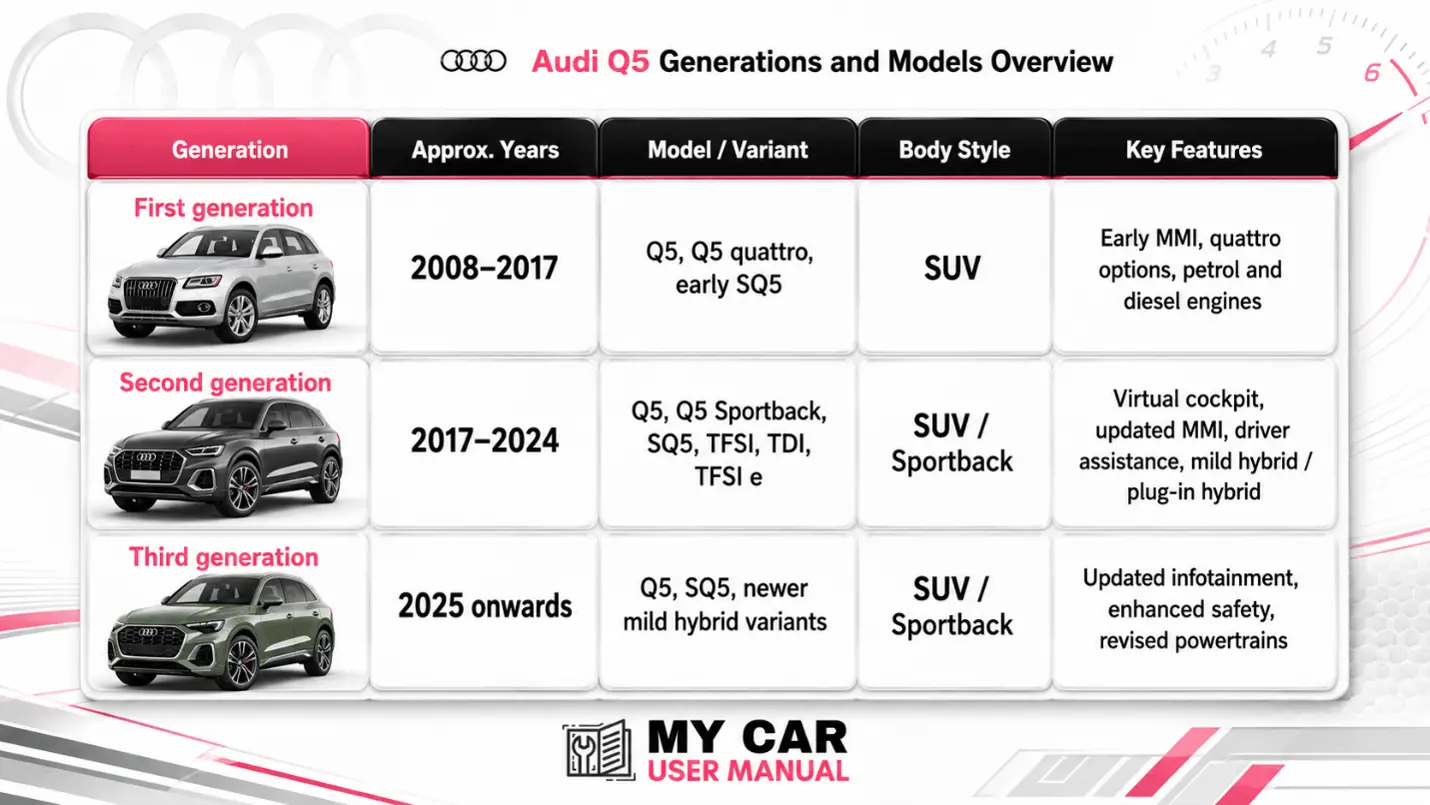 Audi Q5 Generations and Models Overview

3 4 5 6

| Generation | Approx. Years | Model / Variant | Body Style | Key Features |
|---|---|---|---|---|
| First generation | 2008–2017 | Q5, Q5 quattro, early SQ5 | SUV | Early MMI, quattro options, petrol and diesel engines |
| Second generation | 2017–2024 | Q5, Q5 Sportback, SQ5, TFSI, TDI, TFSI e | SUV / Sportback | Virtual cockpit, updated MMI, driver assistance, mild hybrid / plug-in hybrid |
| Third generation | 2025 onwards | Q5, SQ5, newer mild hybrid variants | SUV / Sportback | Updated infotainment, enhanced safety, revised powertrains |

MY CAR
USER MANUAL